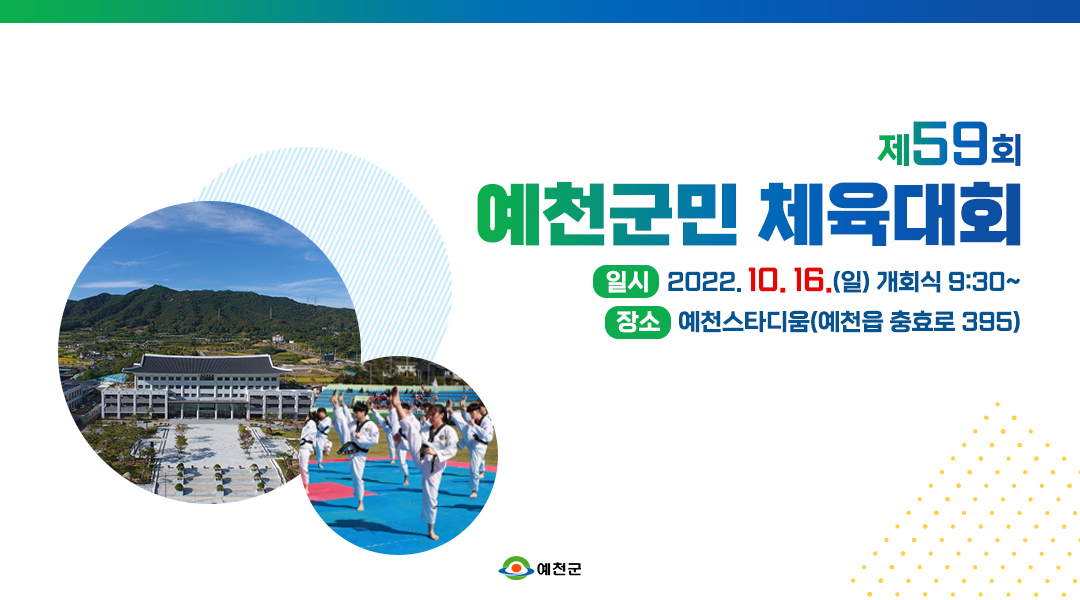 제59회
예천군민 체육대회

일시 2022. 10. 16.(일) 개회식 9:30~
장소 예천스타디움(예천읍 충효로 395)

예천군